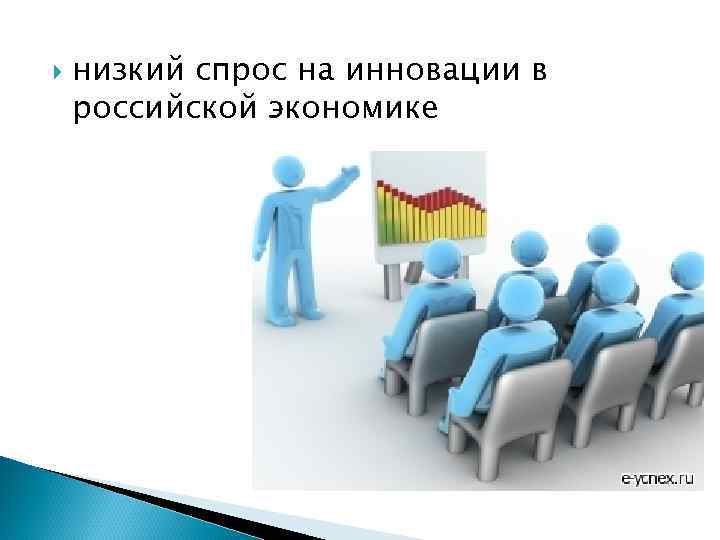 низкий спрос на инновации в российской экономике

e-успех.ru